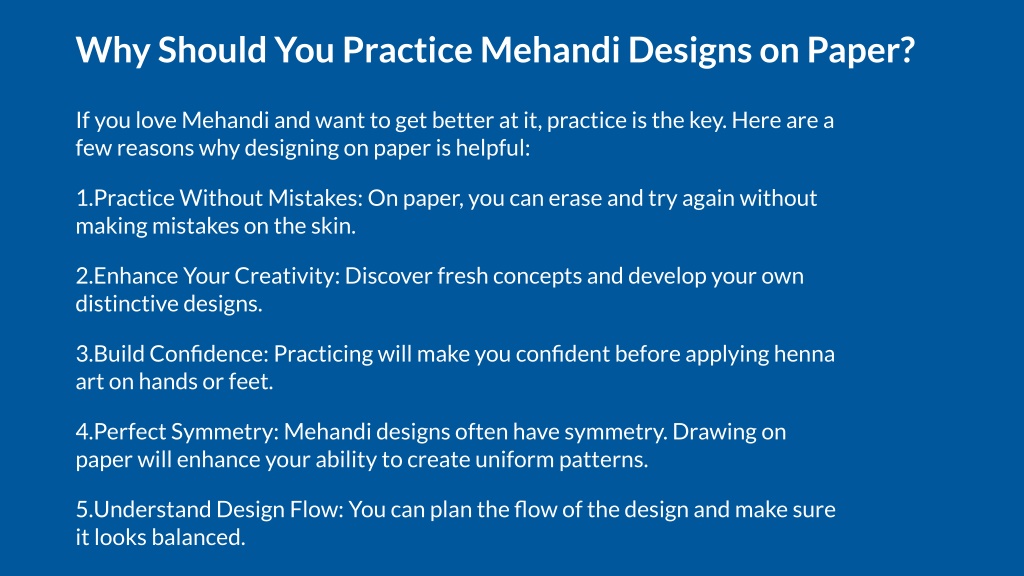 Why Should You Practice Mehandi Designs on Paper?

If you love Mehandi and want to get better at it, practice is the key. Here are a few reasons why designing on paper is helpful:

1.Practice Without Mistakes: On paper, you can erase and try again without making mistakes on the skin.

2.Enhance Your Creativity: Discover fresh concepts and develop your own distinctive designs.

3.Build Confidence: Practicing will make you confident before applying henna art on hands or feet.

4.Perfect Symmetry: Mehandi designs often have symmetry. Drawing on paper will enhance your ability to create uniform patterns.

5.Understand Design Flow: You can plan the flow of the design and make sure it looks balanced.